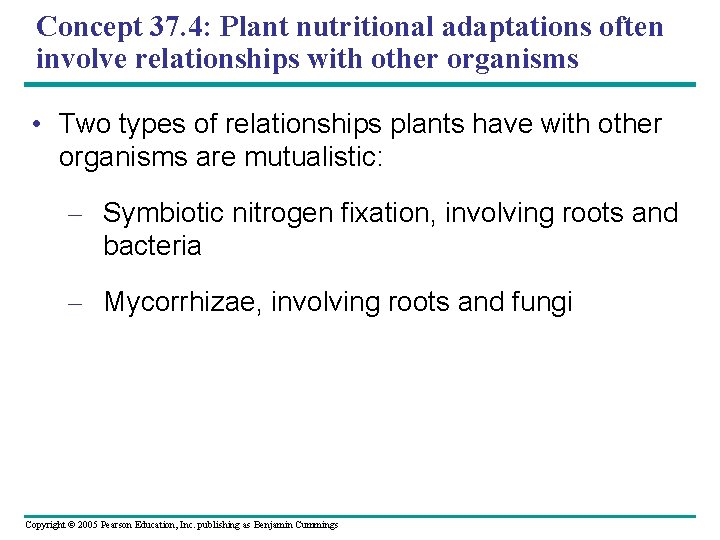 Concept 37.4: Plant nutritional adaptations often involve relationships with other organisms

• Two types of relationships plants have with other organisms are mutualistic:

– Symbiotic nitrogen fixation, involving roots and bacteria

– Mycorrhizae, involving roots and fungi

Copyright © 2005 Pearson Education, Inc. publishing as Benjamin Cummings